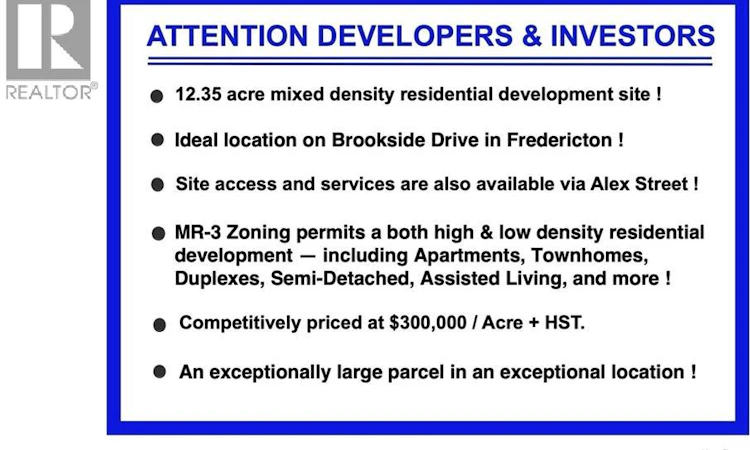 REALTOR®

ATTENTION DEVELOPERS & INVESTORS

• 12.35 acre mixed density residential development site !

• Ideal location on Brookside Drive in Fredericton !

• Site access and services are also available via Alex Street !

• MR-3 Zoning permits a both high & low density residential development — including Apartments, Townhomes, Duplexes, Semi-Detached, Assisted Living, and more !

• Competitively priced at $300,000 / Acre + HST.

• An exceptionally large parcel in an exceptional location !